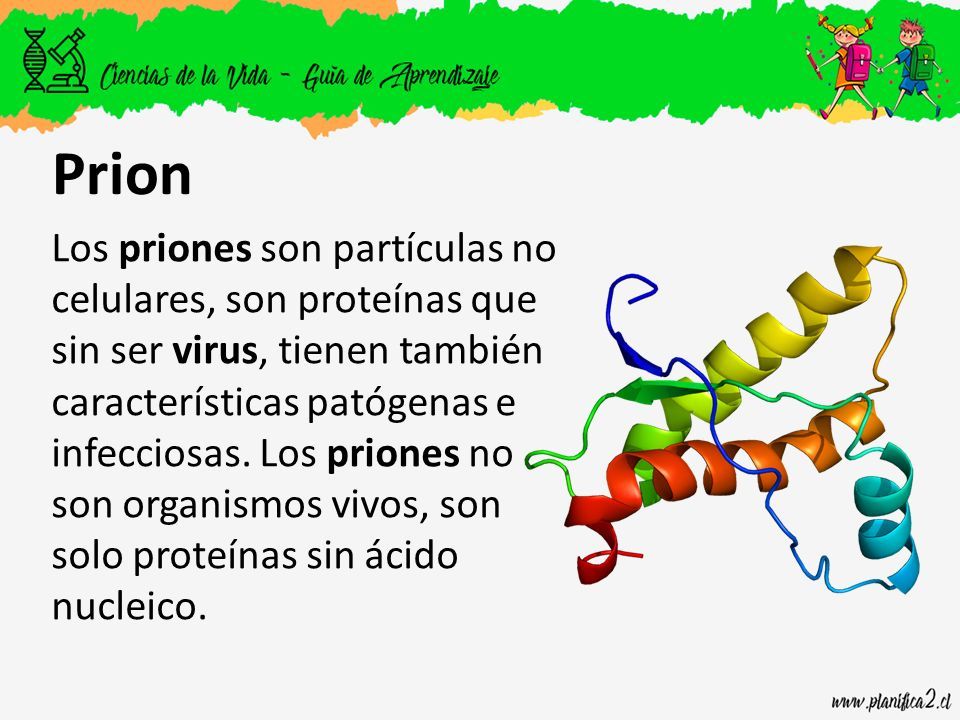 Ciencias de la Vida - Guía de Aprendizaje

Prion

Los priones son partículas no celulares, son proteínas que sin ser virus, tienen también características patógenas e infecciosas. Los priones no son organismos vivos, son solo proteínas sin ácido nucleico.

www.planifica2.cl